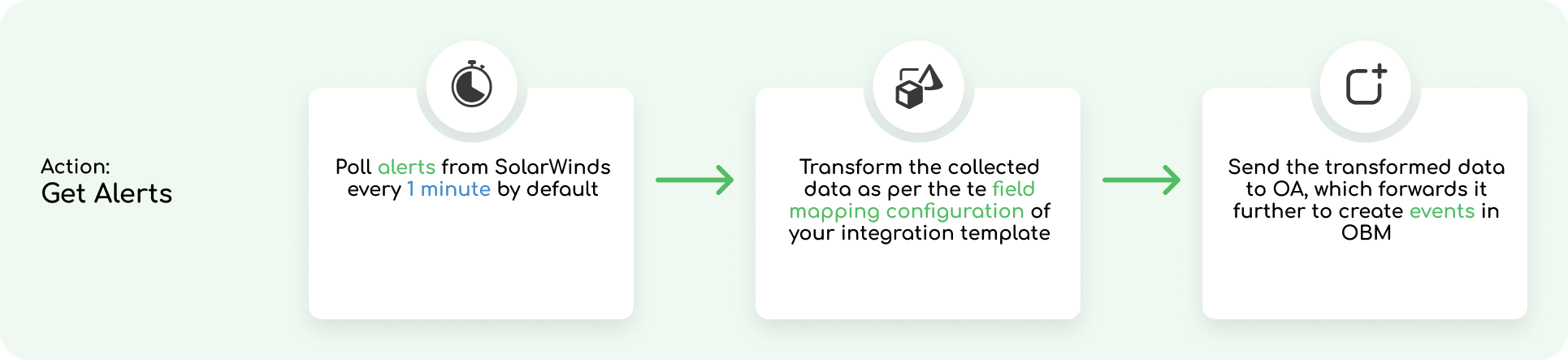 Action:
Get Alerts

Poll alerts from SolarWinds every 1 minute by default

Transform the collected data as per the te field mapping configuration of your integration template

Send the transformed data to OA, which forwards it further to create events in OBM